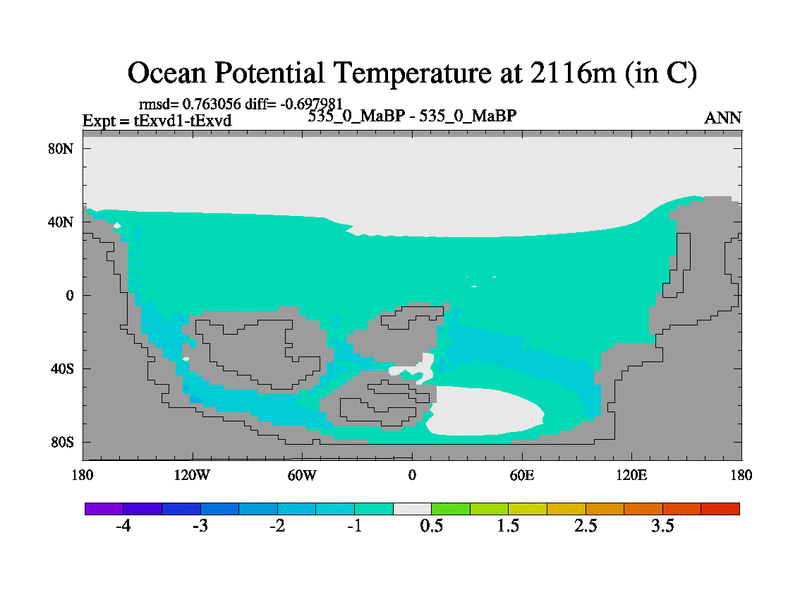 Ocean Potential Temperature at 2116m (in C)

rmsd= 0.763056 diff= -0.697981
Expt = tExvd1-tExvd
535_0_MaBP - 535_0_MaBP
ANN

80N
40N
0
40S
80S

180
120W
60W
0
60E
120E
180

-4
-3
-2
-1
0.5
1.5
2.5
3.5